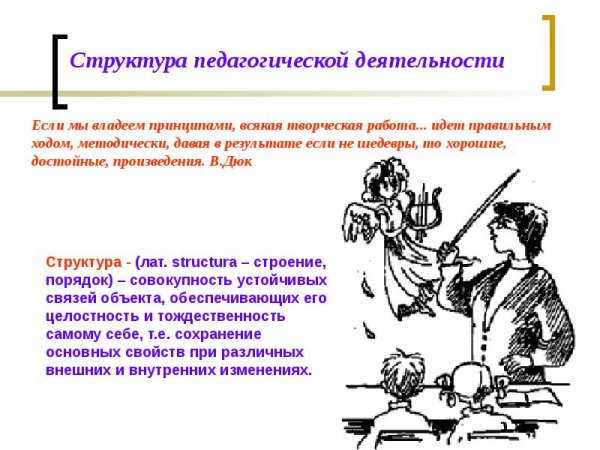 Структура педагогической деятельности

Если мы владеем принципами, всякая творческая работа... идет правильным ходом, методически, давая в результате если не шедевры, то хорошие, достойные, произведения. В.Дюк

Структура - (лат. structura – строение, порядок) – совокупность устойчивых связей объекта, обеспечивающих его целостность и тождественность самому себе, т.е. сохранение основных свойств при различных внешних и внутренних изменениях.